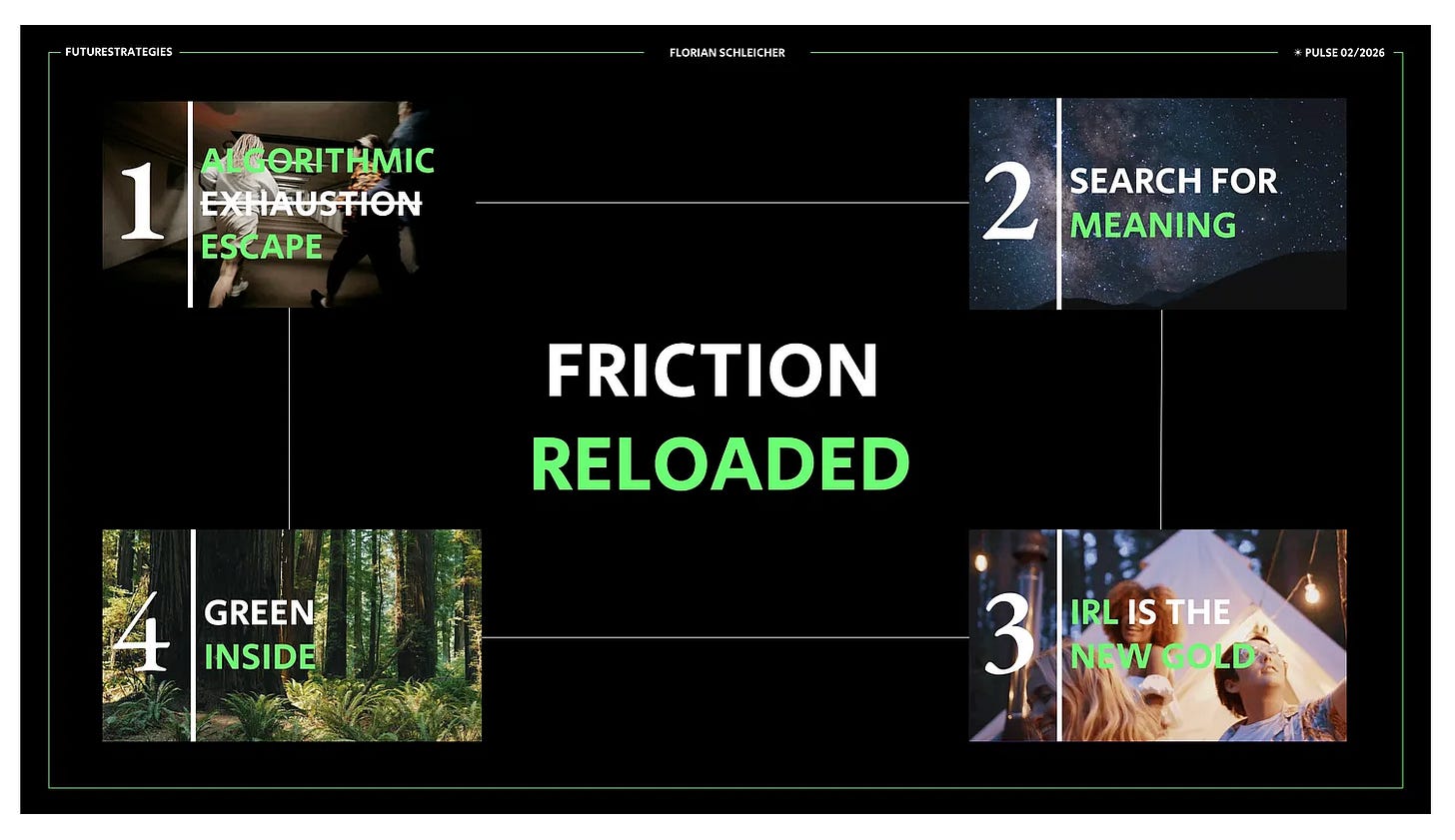 FUTURESTRATEGIES FLORIAN SCHLEICHER ✳ PULSE 02/2026

1 ALGORITHMIC ~~EXHAUSTION~~ ESCAPE

2 SEARCH FOR MEANING

FRICTION RELOADED

4 GREEN INSIDE

3 IRL IS THE NEW GOLD